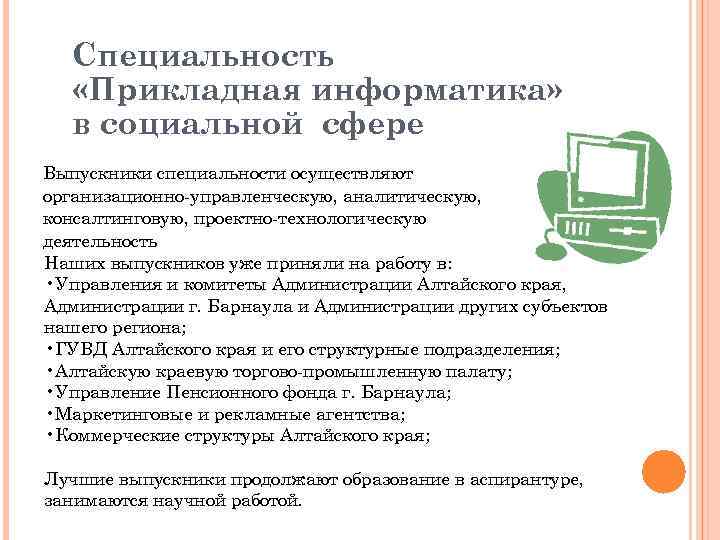 Специальность «Прикладная информатика» в социальной сфере

Выпускники специальности осуществляют организационно-управленческую, аналитическую, консалтинговую, проектно-технологическую деятельность
Наших выпускников уже приняли на работу в:
•Управления и комитеты Администрации Алтайского края, Администрации г. Барнаула и Администрации других субъектов нашего региона;
•ГУВД Алтайского края и его структурные подразделения;
•Алтайскую краевую торгово-промышленную палату;
•Управление Пенсионного фонда г. Барнаула;
•Маркетинговые и рекламные агентства;
•Коммерческие структуры Алтайского края;

Лучшие выпускники продолжают образование в аспирантуре, занимаются научной работой.